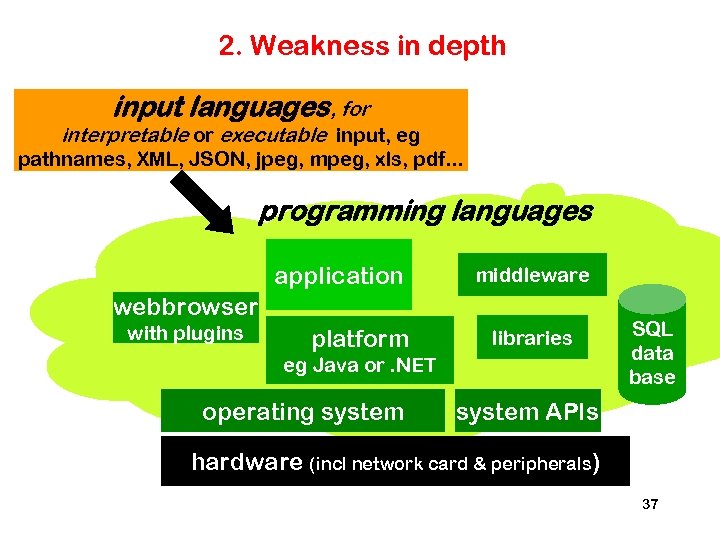 2. Weakness in depth

input languages, for interpretable or executable input, eg pathnames, XML, JSON, jpeg, mpeg, xls, pdf...

programming languages

application

middleware

webbrowser with plugins

platform eg Java or .NET

libraries

SQL data base

operating system

system APIs

hardware (incl network card & peripherals)

37